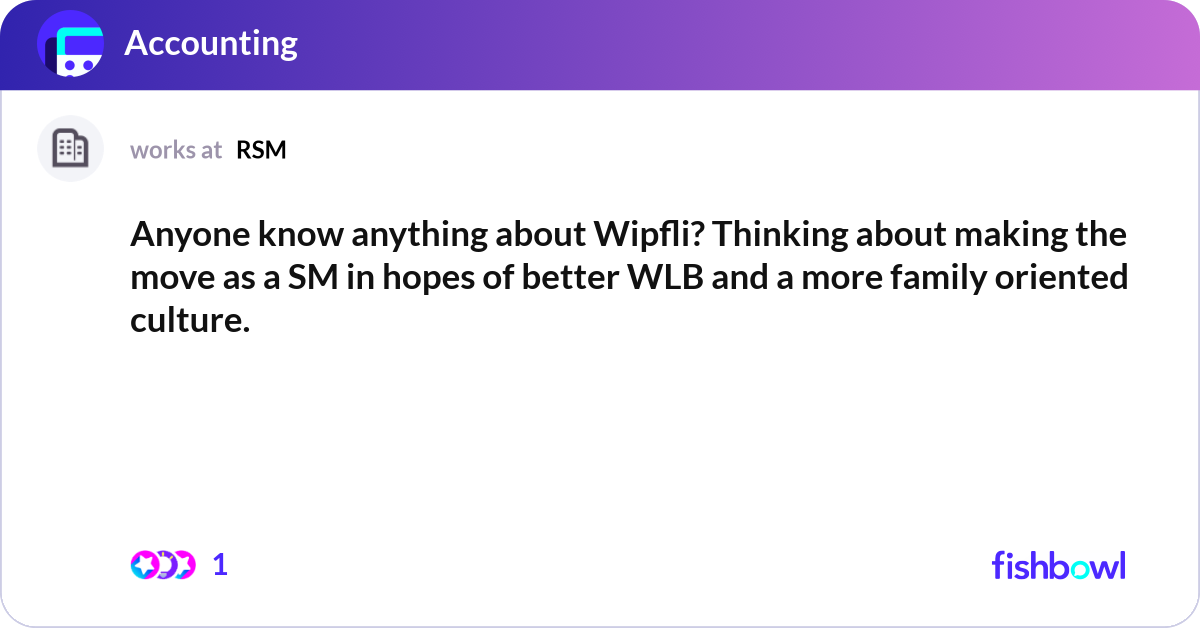 Accounting

works at RSM

Anyone know anything about Wipfli? Thinking about making the move as a SM in hopes of better WLB and a more family oriented culture.

1

fishbowl